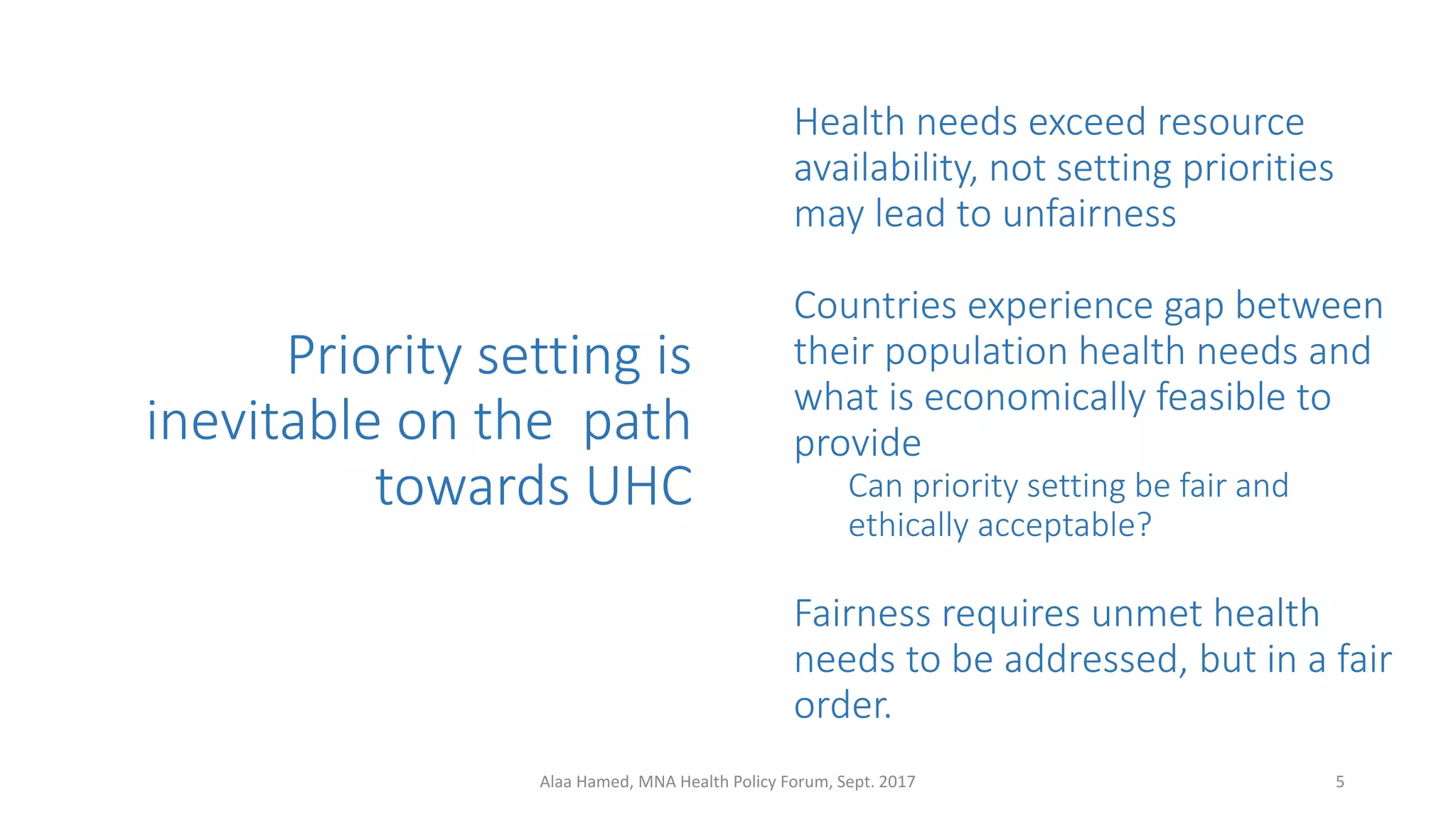 Priority setting is inevitable on the path towards UHC

Health needs exceed resource availability, not setting priorities may lead to unfairness

Countries experience gap between their population health needs and what is economically feasible to provide

Can priority setting be fair and ethically acceptable?

Fairness requires unmet health needs to be addressed, but in a fair order.

Alaa Hamed, MNA Health Policy Forum, Sept. 2017

5